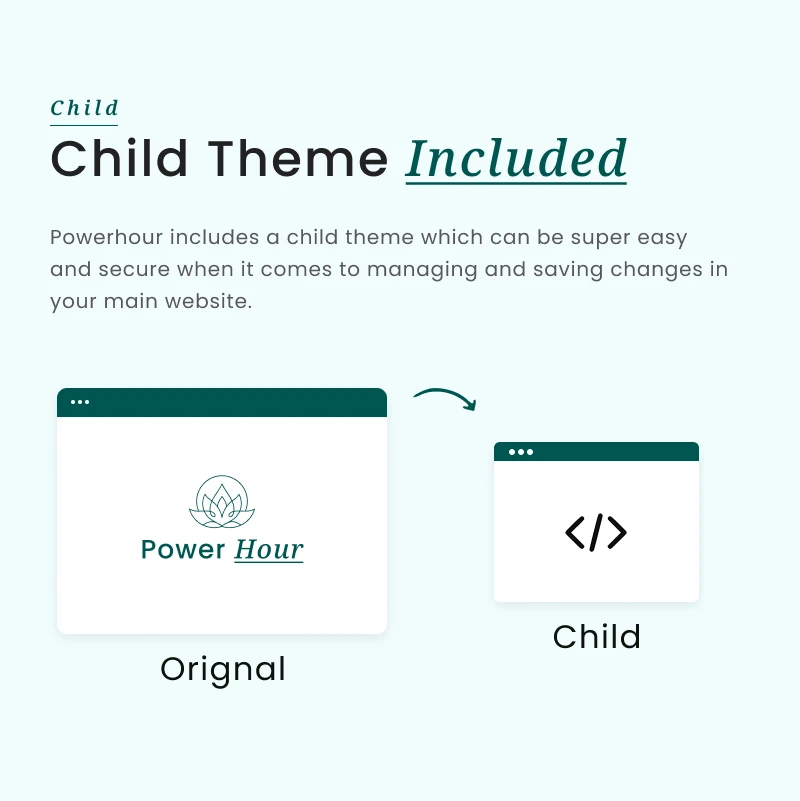 Child

Child Theme Included

Powerhour includes a child theme which can be super easy and secure when it comes to managing and saving changes in your main website.

Power Hour

Orignal

</>

Child